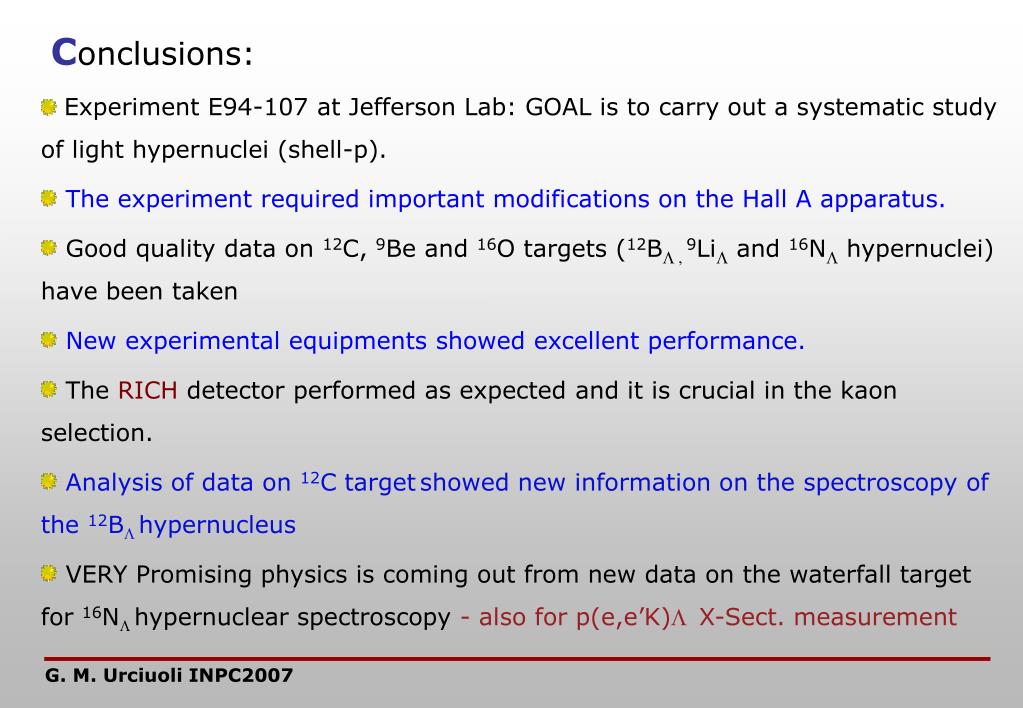 Conclusions:

Experiment E94-107 at Jefferson Lab: GOAL is to carry out a systematic study of light hypernuclei (shell-p).

The experiment required important modifications on the Hall A apparatus.

Good quality data on $^{12}C$, $^{9}Be$ and $^{16}O$ targets ($^{12}B_{\Lambda}$, $^{9}Li_{\Lambda}$ and $^{16}N_{\Lambda}$ hypernuclei) have been taken

New experimental equipments showed excellent performance.

The RICH detector performed as expected and it is crucial in the kaon selection.

Analysis of data on $^{12}C$ target showed new information on the spectroscopy of the $^{12}B_{\Lambda}$ hypernucleus

VERY Promising physics is coming out from new data on the waterfall target for $^{16}N_{\Lambda}$ hypernuclear spectroscopy - also for p(e,e'K)$\Lambda$ X-Sect. measurement

G. M. Urciuoli INPC2007